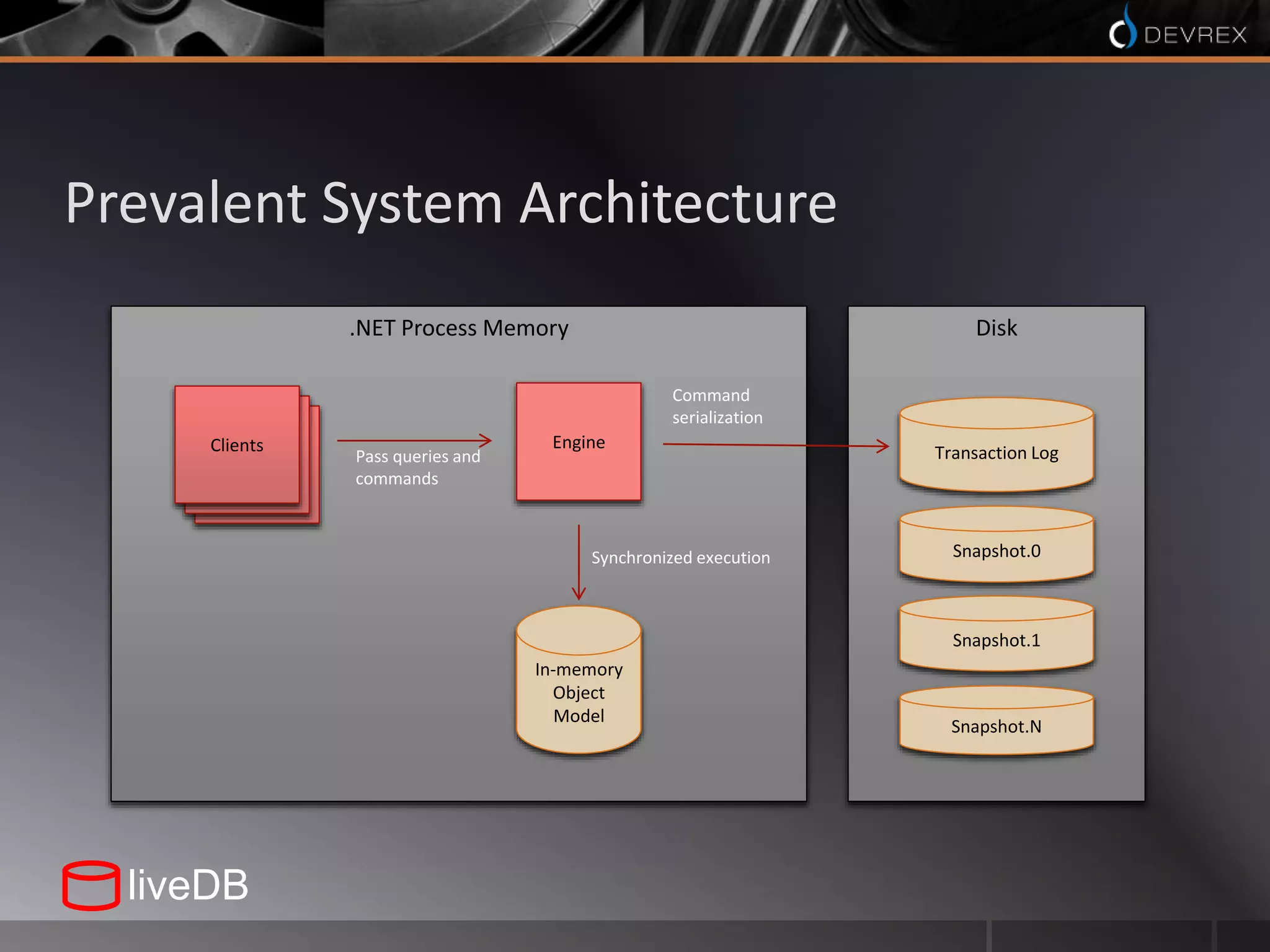 DEVREX

Prevalent System Architecture

.NET Process Memory

Clients

Pass queries and commands

Engine

Command serialization

Synchronized execution

In-memory Object Model

Disk

Transaction Log

Snapshot.0

Snapshot.1

Snapshot.N

liveDB